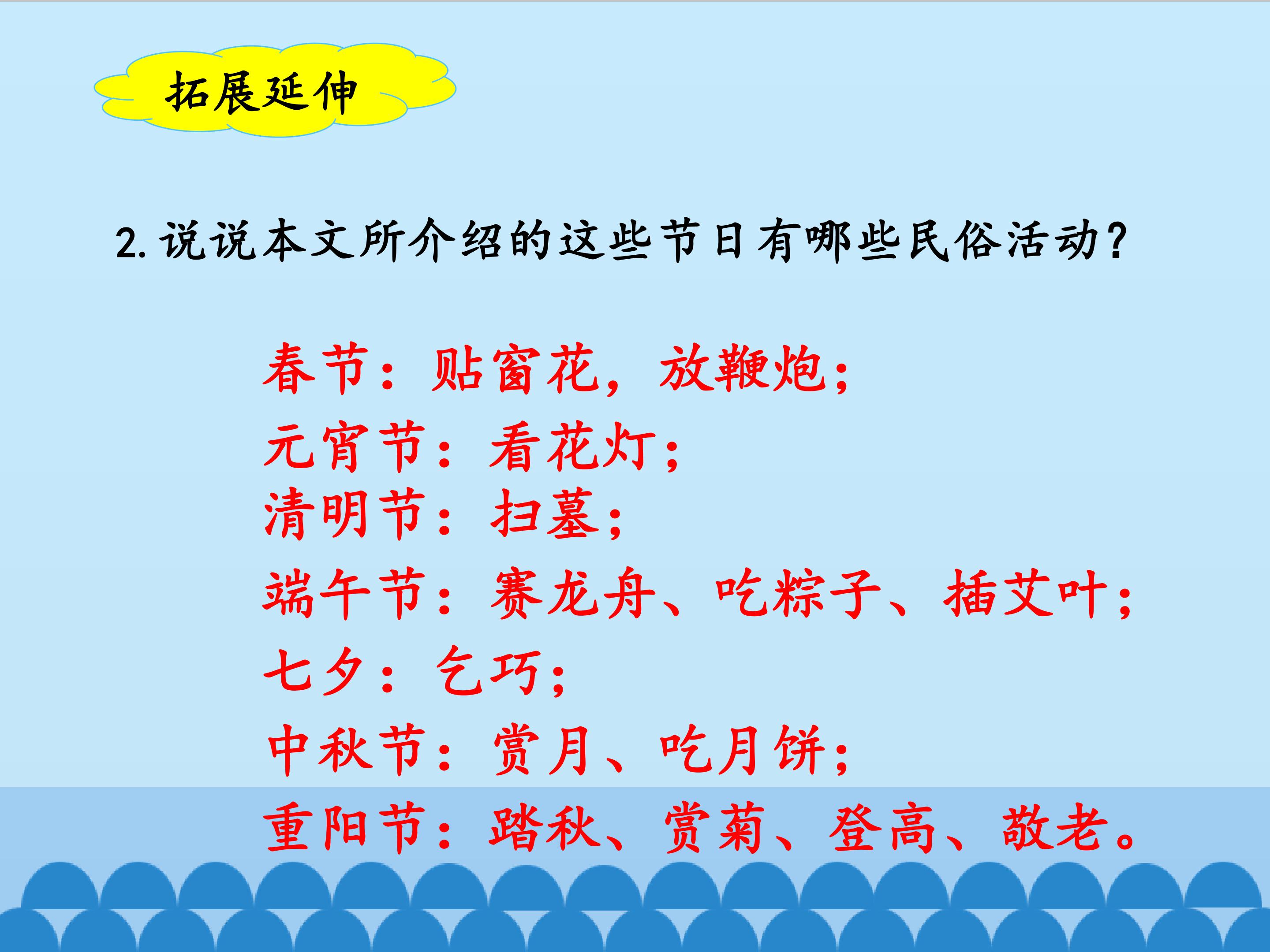 拓展延伸

2.说说本文所介绍的这些节日有哪些民俗活动？

春节：贴窗花，放鞭炮；
元宵节：看花灯；
清明节：扫墓；
端午节：赛龙舟、吃粽子、插艾叶；
七夕：乞巧；
中秋节：赏月、吃月饼；
重阳节：踏秋、赏菊、登高、敬老。